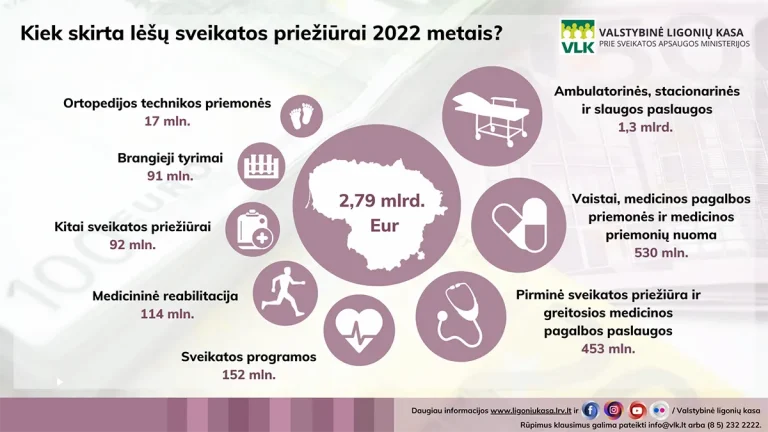 Kiek skirta lėšų sveikatos priežiūrai 2022 metais?

VLK VALSTYBINĖ LIGONIŲ KASA
PRIE SVEIKATOS APSAUGOS MINISTERIJOS

Ortopedijos technikos priemonės
17 mln.

Brangieji tyrimai
91 mln.

Kitai sveikatos priežiūrai
92 mln.

Medicininė reabilitacija
114 mln.

Sveikatos programos
152 mln.

2,79 mlrd. Eur

Ambulatorinės, stacionarinės ir slaugos paslaugos
1,3 mlrd.

Vaistai, medicinos pagalbos priemonės ir medicinos priemonių nuoma
530 mln.

Pirminė sveikatos priežiūra ir greitosios medicinos pagalbos paslaugos
453 mln.

Daugiau informacijos www.ligoniukasa.lrv.lt ir / Valstybinė ligonių kasa
Rūpimus klausimus galima pateikti info@vlk.lt arba (8 5) 232 2222.